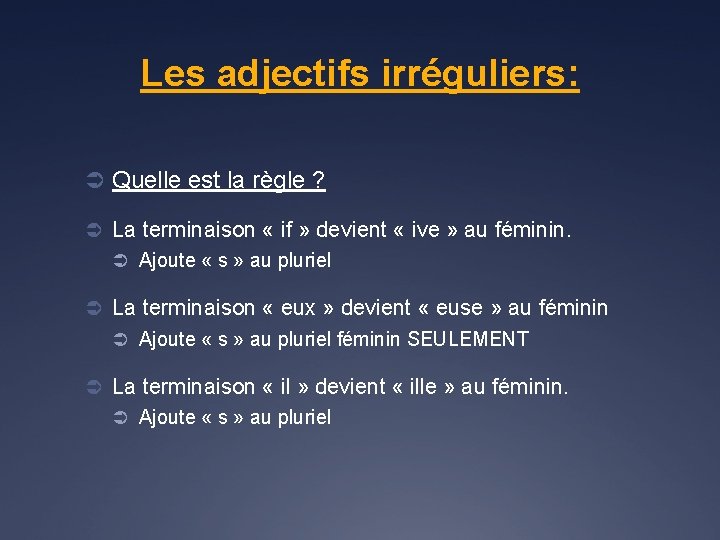 Les adjectifs irréguliers:

Quelle est la règle ?

La terminaison « if » devient « ive » au féminin.

Ajoute « s » au pluriel

La terminaison « eux » devient « euse » au féminin

Ajoute « s » au pluriel féminin SEULEMENT

La terminaison « il » devient « ille » au féminin.

Ajoute « s » au pluriel